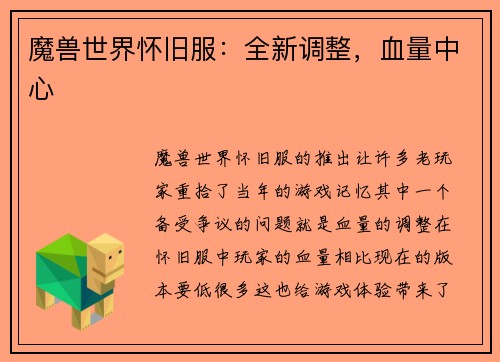 魔兽世界怀旧服：全新调整，血量中心

魔兽世界怀旧服的推出让许多老玩家重拾了当年的游戏记忆其中一个备受争议的问题就是血量的调整在怀旧服中玩家的血量相比现在的版本要低很多这也给游戏体验带来了